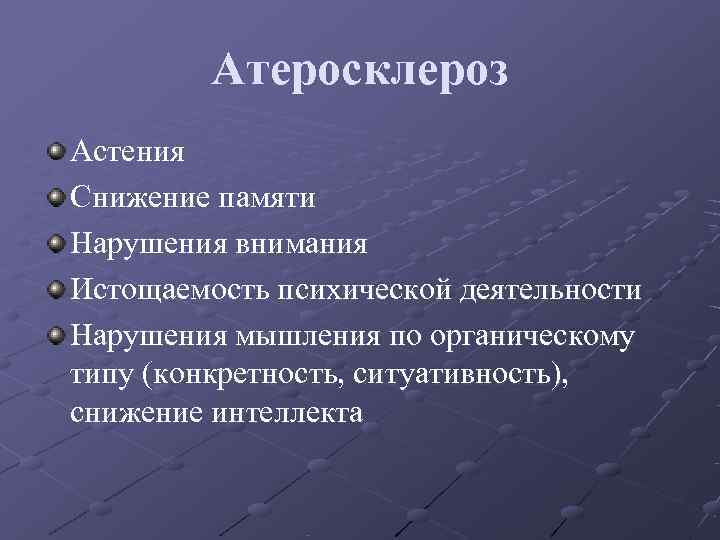 Атеросклероз

Астения

Снижение памяти

Нарушения внимания

Истощаемость психической деятельности

Нарушения мышления по органическому типу (конкретность, ситуативность), снижение интеллекта